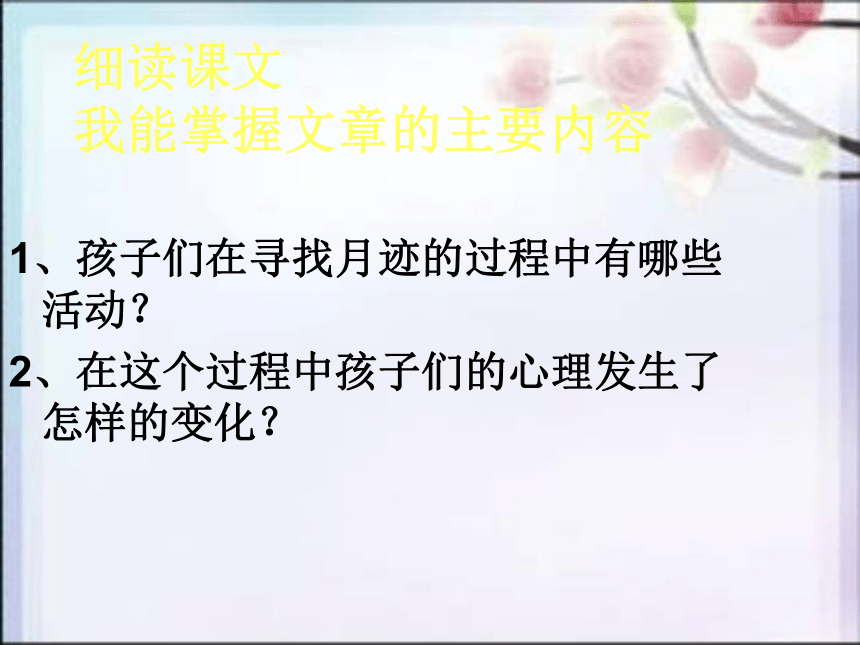 细读课文
我能掌握文章的主要内容

1、孩子们在寻找月迹的过程中有哪些活动？

2、在这个过程中孩子们的心理发生了怎样的变化？